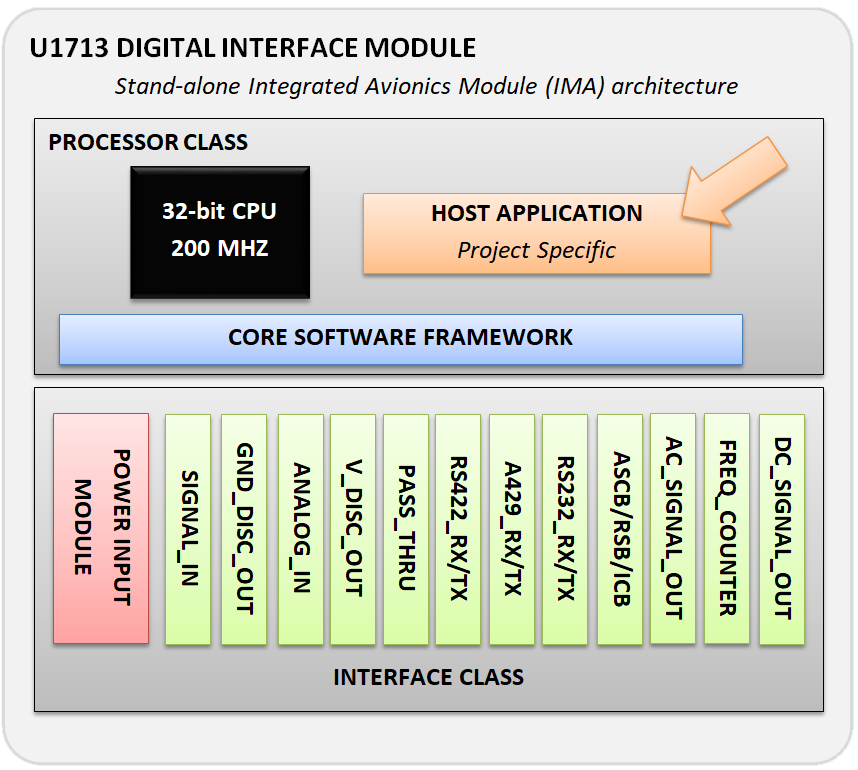 U1713 DIGITAL INTERFACE MODULE

Stand-alone Integrated Avionics Module (IMA) architecture

PROCESSOR CLASS

32-bit CPU
200 MHZ

HOST APPLICATION
Project Specific

CORE SOFTWARE FRAMEWORK

POWER INPUT MODULE

SIGNAL_IN

GND_DISC_OUT

ANALOG_IN

V_DISC_OUT

PASS_THRU

RS422_RX/TX

A429_RX/TX

RS232_RX/TX

ASCB/RSB/ICB

AC_SIGNAL_OUT

FREQ_COUNTER

DC_SIGNAL_OUT

INTERFACE CLASS